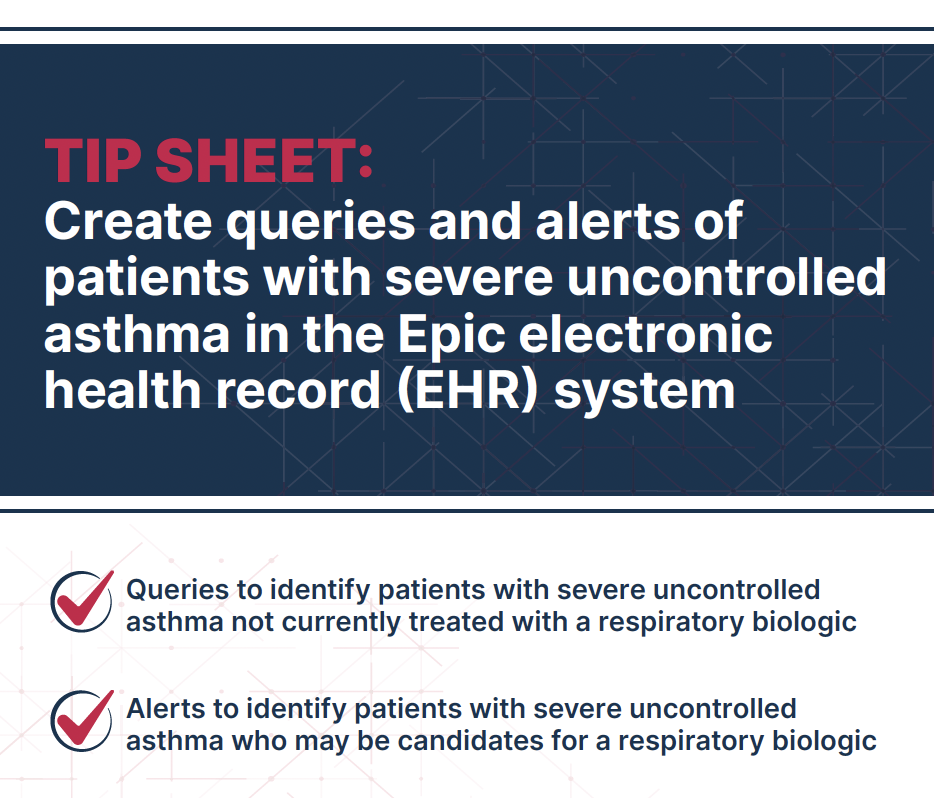 TIP SHEET:
Create queries and alerts of patients with severe uncontrolled asthma in the Epic electronic health record (EHR) system

Queries to identify patients with severe uncontrolled asthma not currently treated with a respiratory biologic

Alerts to identify patients with severe uncontrolled asthma who may be candidates for a respiratory biologic